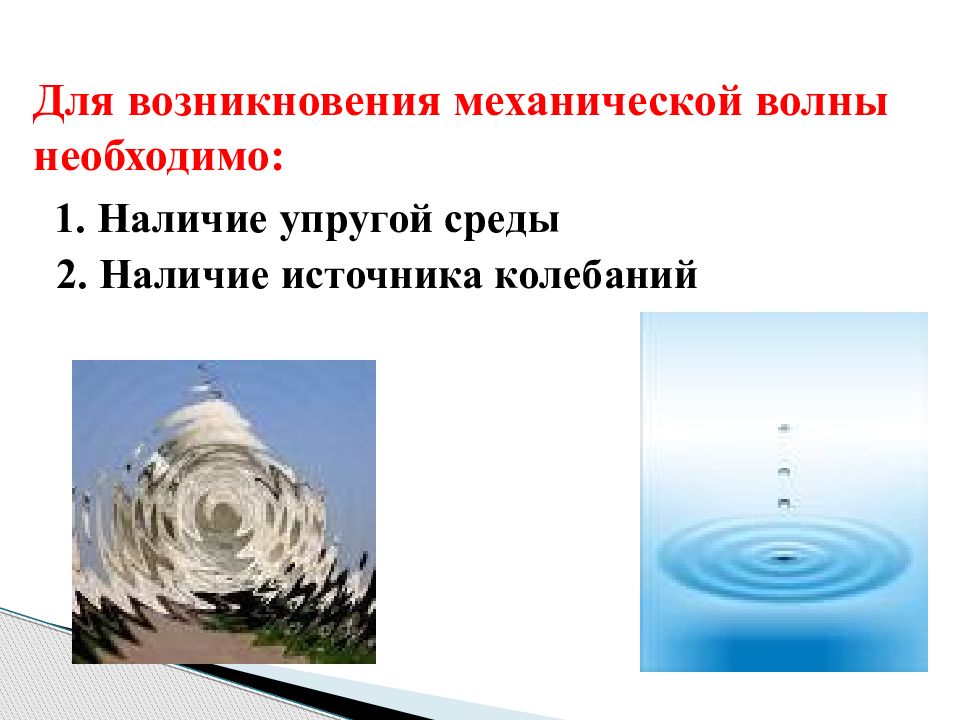 Для возникновения механической волны необходимо:

1. Наличие упругой среды

2. Наличие источника колебаний